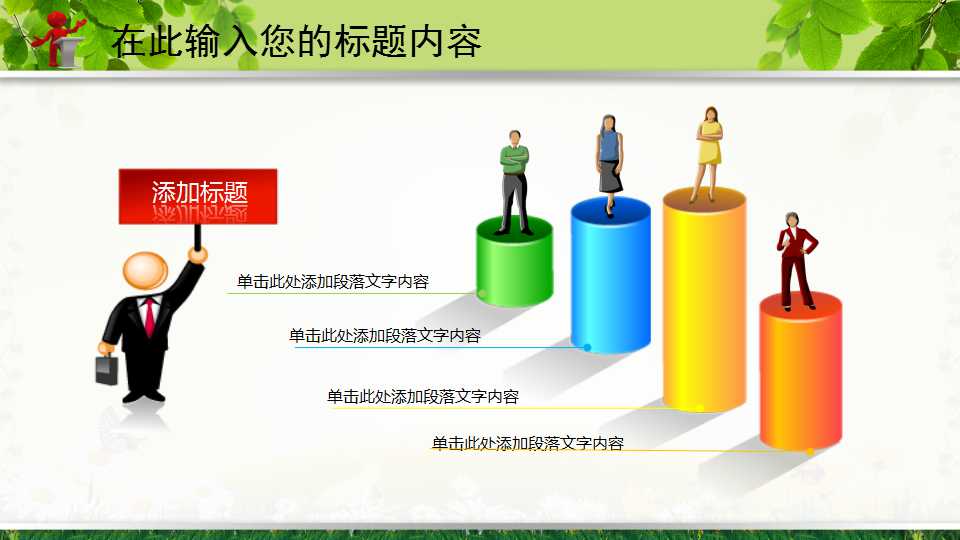 在此输入您的标题内容

添加标题

单击此处添加段落文字内容

单击此处添加段落文字内容

单击此处添加段落文字内容

单击此处添加段落文字内容